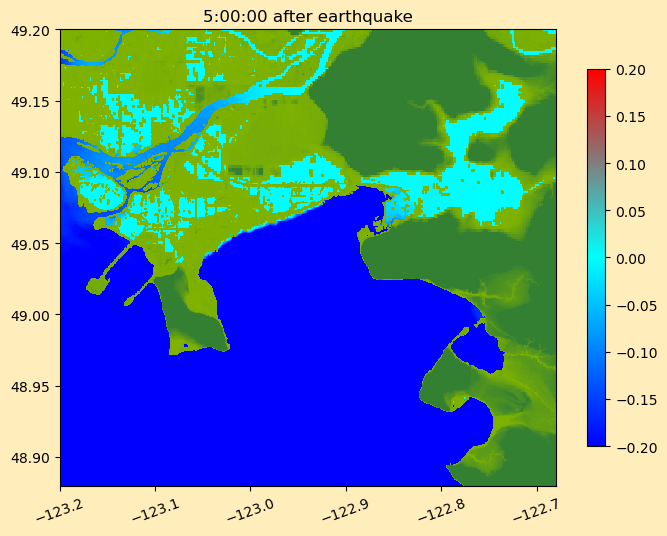 5:00:00 after earthquake

49.20
49.15
49.10
49.05
49.00
48.95
48.90

−123.2
−123.1
−123.0
−122.9
−122.8
−122.7

0.20
0.15
0.10
0.05
0.00
−0.05
−0.10
−0.15
−0.20